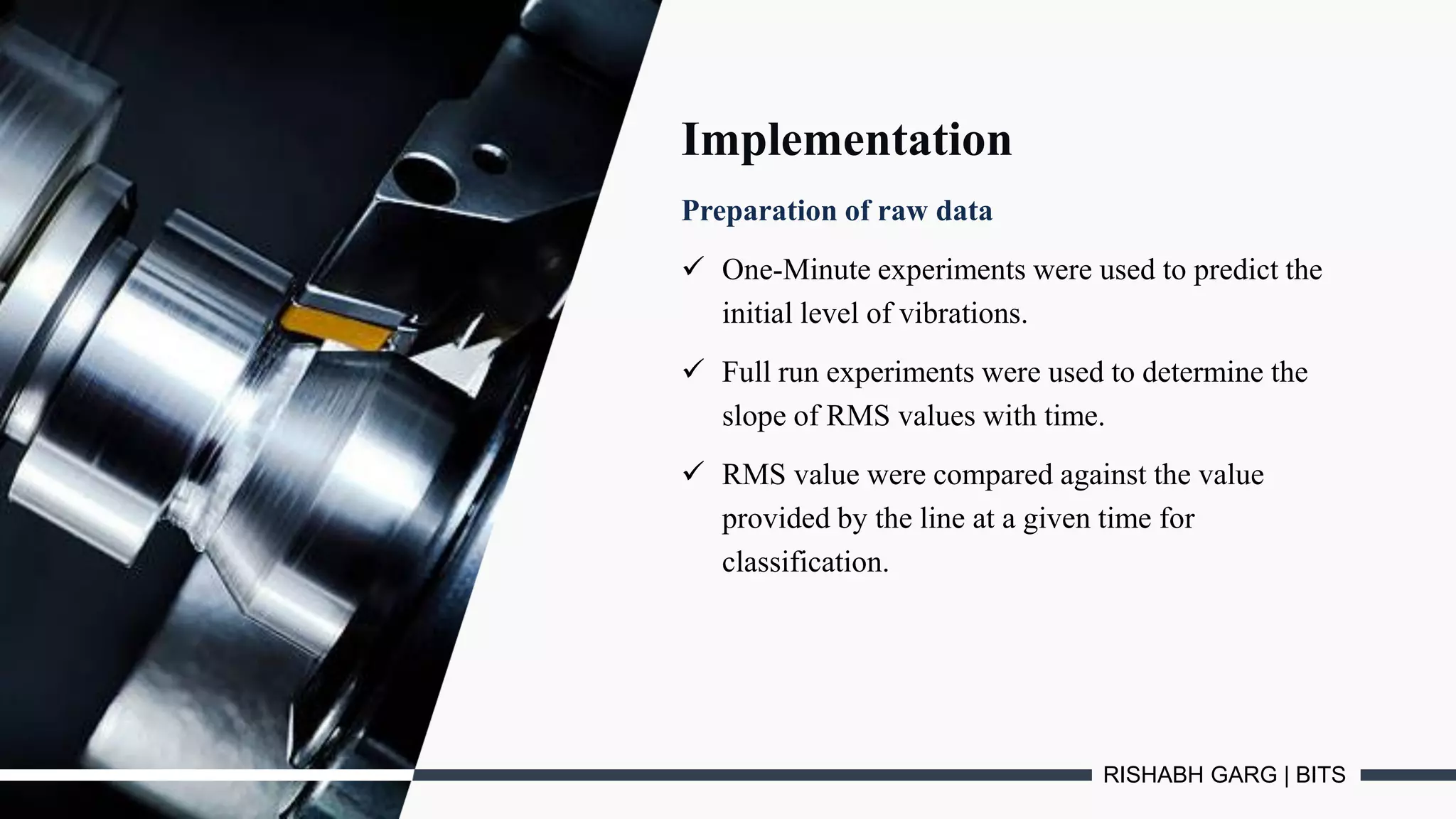 Implementation

Preparation of raw data

✓ One-Minute experiments were used to predict the initial level of vibrations.

✓ Full run experiments were used to determine the slope of RMS values with time.

✓ RMS value were compared against the value provided by the line at a given time for classification.

RISHABH GARG | BITS